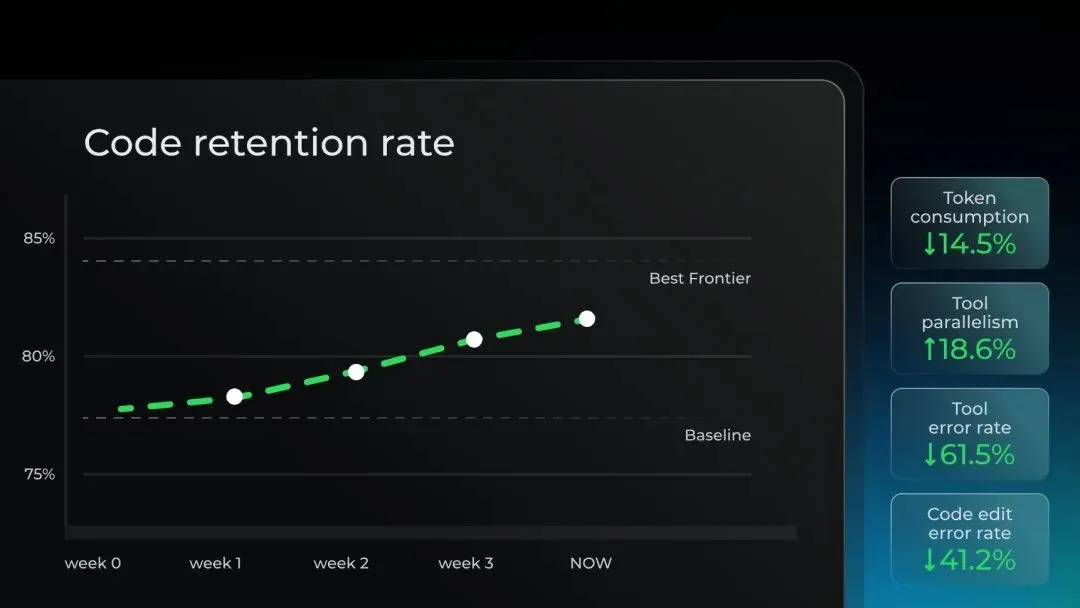 Code retention rate

85%
80%
75%

Best Frontier
Baseline

week 0
week 1
week 2
week 3
NOW

Token consumption
↓14.5%

Tool parallelism
↑18.6%

Tool error rate
↓61.5%

Code edit error rate
↓41.2%